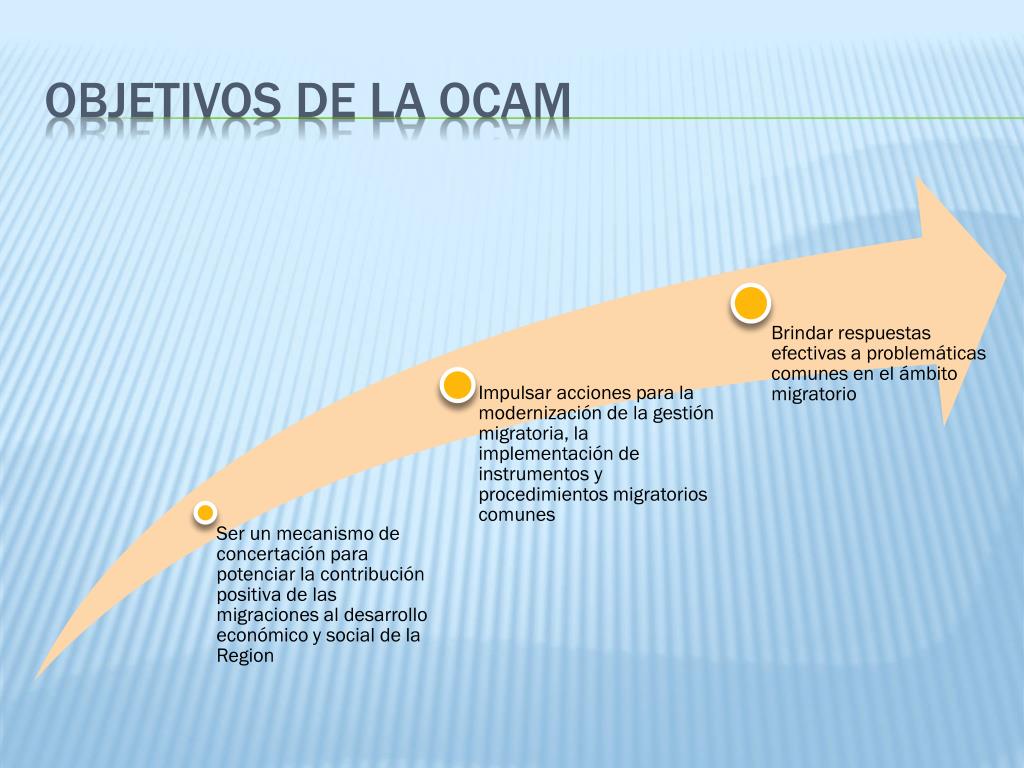 OBJETIVOS DE LA OCAM

Ser un mecanismo de concertación para potenciar la contribución positiva de las migraciones al desarrollo económico y social de la Region

Impulsar acciones para la modernización de la gestión migratoria, la implementación de instrumentos y procedimientos migratorios comunes

Brindar respuestas efectivas a problemáticas comunes en el ámbito migratorio